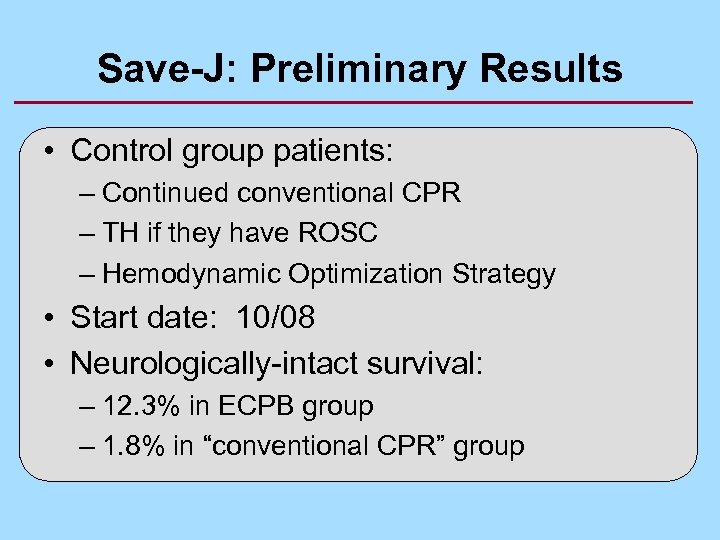 Save-J: Preliminary Results

• Control group patients:
– Continued conventional CPR
– TH if they have ROSC
– Hemodynamic Optimization Strategy
• Start date: 10/08
• Neurologically-intact survival:
– 12.3% in ECPB group
– 1.8% in “conventional CPR” group